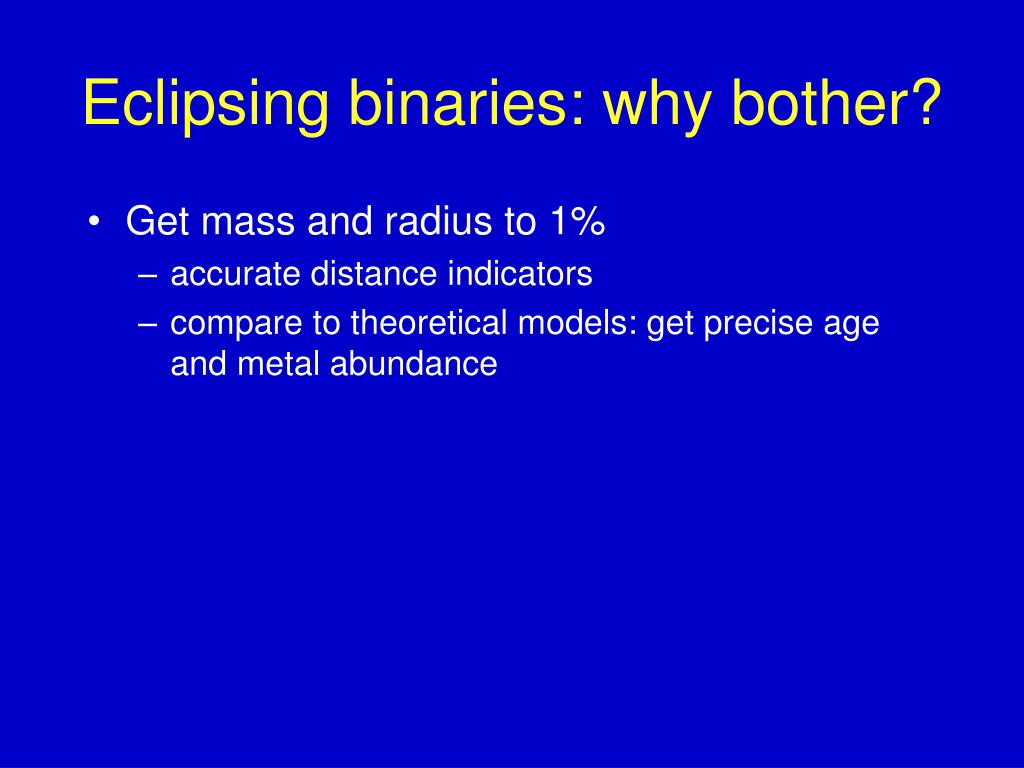 Eclipsing binaries: why bother?

• Get mass and radius to 1%
– accurate distance indicators
– compare to theoretical models: get precise age and metal abundance